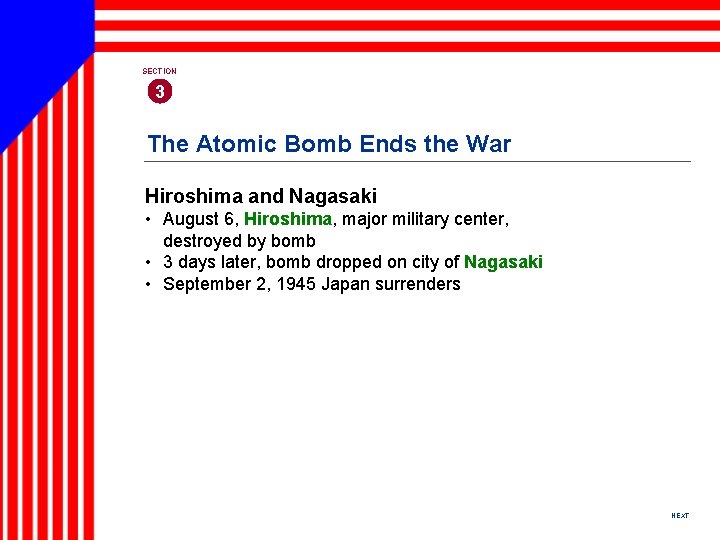 SECTION
3

The Atomic Bomb Ends the War

Hiroshima and Nagasaki
• August 6, Hiroshima, major military center, destroyed by bomb
• 3 days later, bomb dropped on city of Nagasaki
• September 2, 1945 Japan surrenders

NEXT